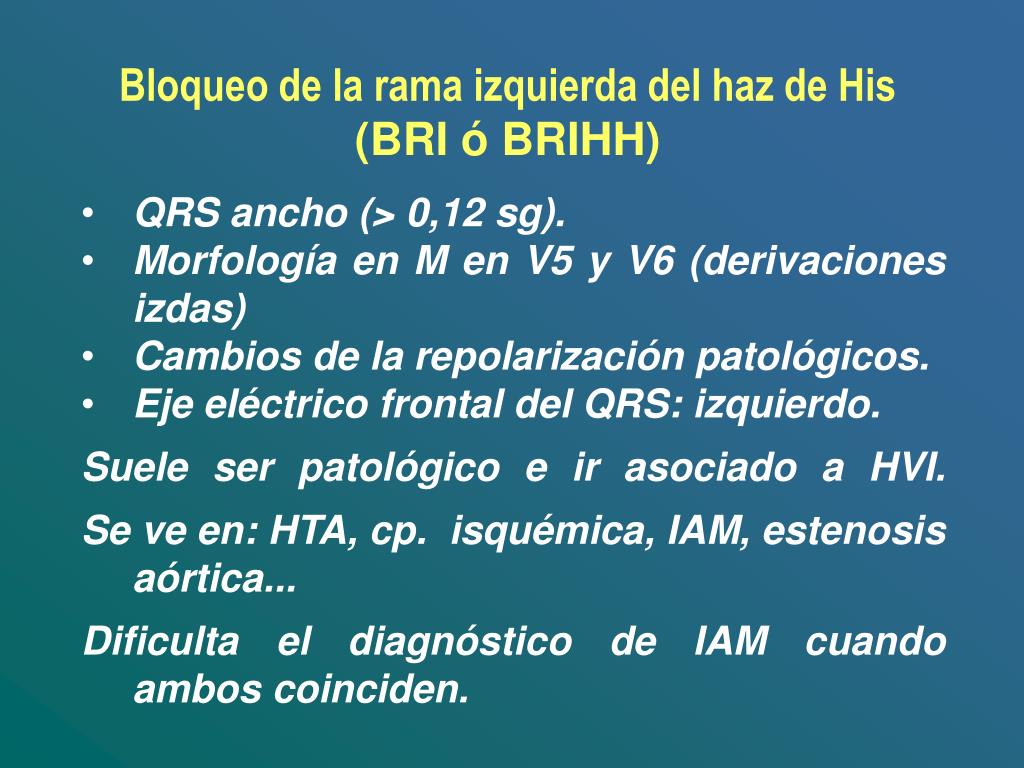 Bloqueo de la rama izquierda del haz de His
(BRI ó BRIHH)

• QRS ancho (> 0,12 sg).
• Morfología en M en V5 y V6 (derivaciones izdas)
• Cambios de la repolarización patológicos.
• Eje eléctrico frontal del QRS: izquierdo.

Suele ser patológico e ir asociado a HVI.

Se ve en: HTA, cp. isquémica, IAM, estenosis aórtica...

Dificulta el diagnóstico de IAM cuando ambos coinciden.